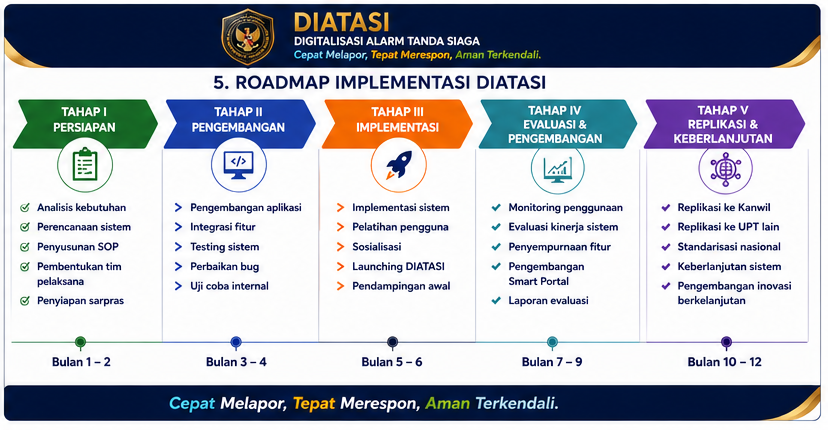 DIATASI
DIGITALISASI ALARM TANDA SIAGA
Cepat Melapor, Tepat Merespon, Aman Terkendali.

5. ROADMAP IMPLEMENTASI DIATASI

TAHAP I
PERSIAPAN

Analisis kebutuhan
Perencanaan sistem
Penyusunan SOP
Pembentukan tim pelaksana
Penyiapan sarpras

Bulan 1 – 2

TAHAP II
PENGEMBANGAN

Pengembangan aplikasi
Integrasi fitur
Testing sistem
Perbaikan bug
Uji coba internal

Bulan 3 – 4

TAHAP III
IMPLEMENTASI

Implementasi sistem
Pelatihan pengguna
Sosialisasi
Launching DIATASI
Pendampingan awal

Bulan 5 – 6

TAHAP IV
EVALUASI & PENGEMBANGAN

Monitoring penggunaan
Evaluasi kinerja sistem
Penyempurnaan fitur
Pengembangan Smart Portal
Laporan evaluasi

Bulan 7 – 9

TAHAP V
REPLIKASI & KEBERLANJUTAN

Replikasi ke Kanwil
Replikasi ke UPT lain
Standarisasi nasional
Keberlanjutan sistem
Pengembangan inovasi berkelanjutan

Bulan 10 – 12

Cepat Melapor, Tepat Merespon, Aman Terkendali.